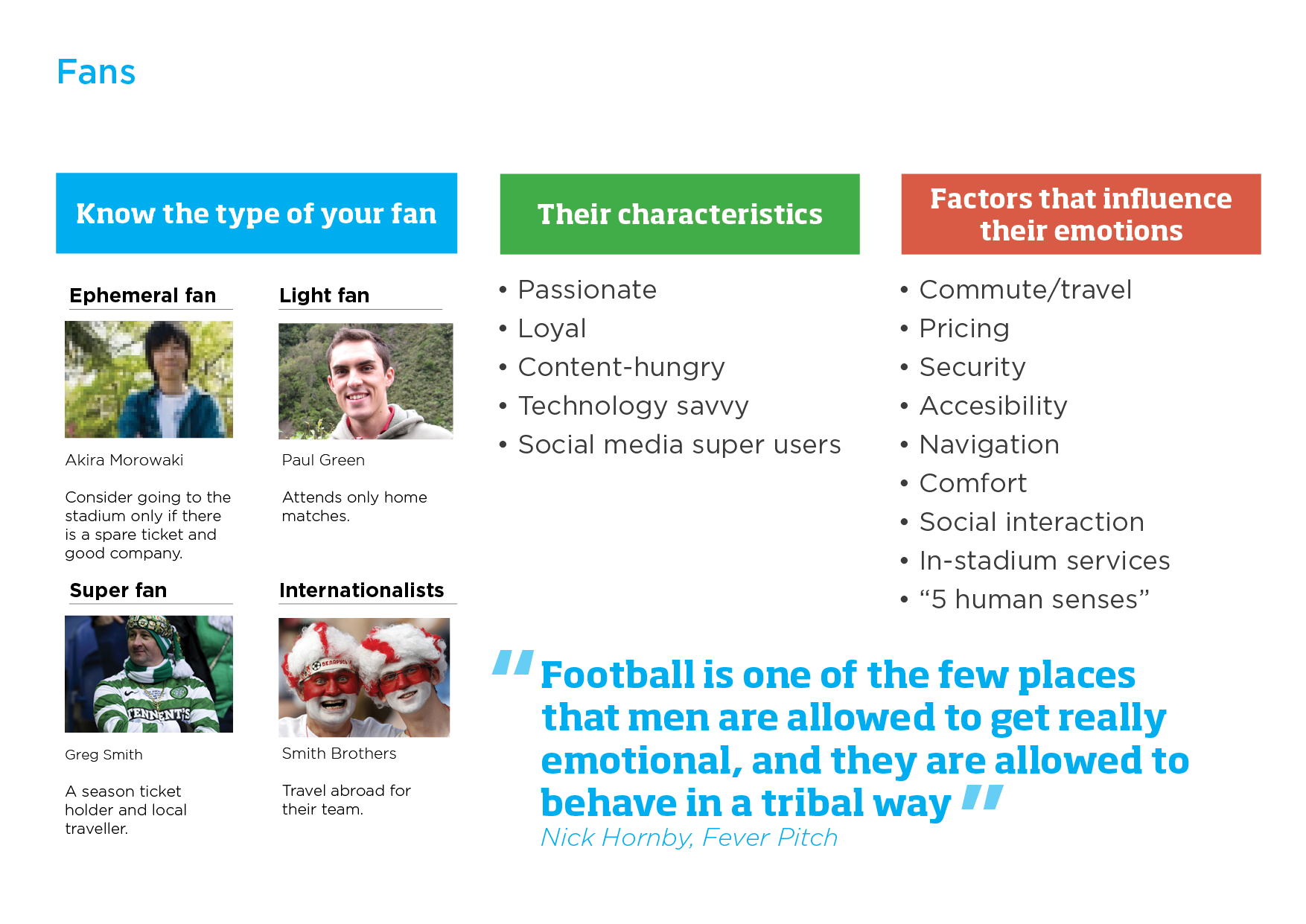 Fans

Know the type of your fan

Ephemeral fan

Akira Morowaki

Consider going to the stadium only if there is a spare ticket and good company.

Light fan

Paul Green

Attends only home matches.

Super fan

TENNENT'S

Greg Smith

A season ticket holder and local traveller.

Internationalists

БЕЛАРУСЬ

Smith Brothers

Travel abroad for their team.

Their characteristics

• Passionate
• Loyal
• Content-hungry
• Technology savvy
• Social media super users

Factors that influence their emotions

• Commute/travel
• Pricing
• Security
• Accesibility
• Navigation
• Comfort
• Social interaction
• In-stadium services
• “5 human senses”

“Football is one of the few places that men are allowed to get really emotional, and they are allowed to behave in a tribal way”
Nick Hornby, Fever Pitch